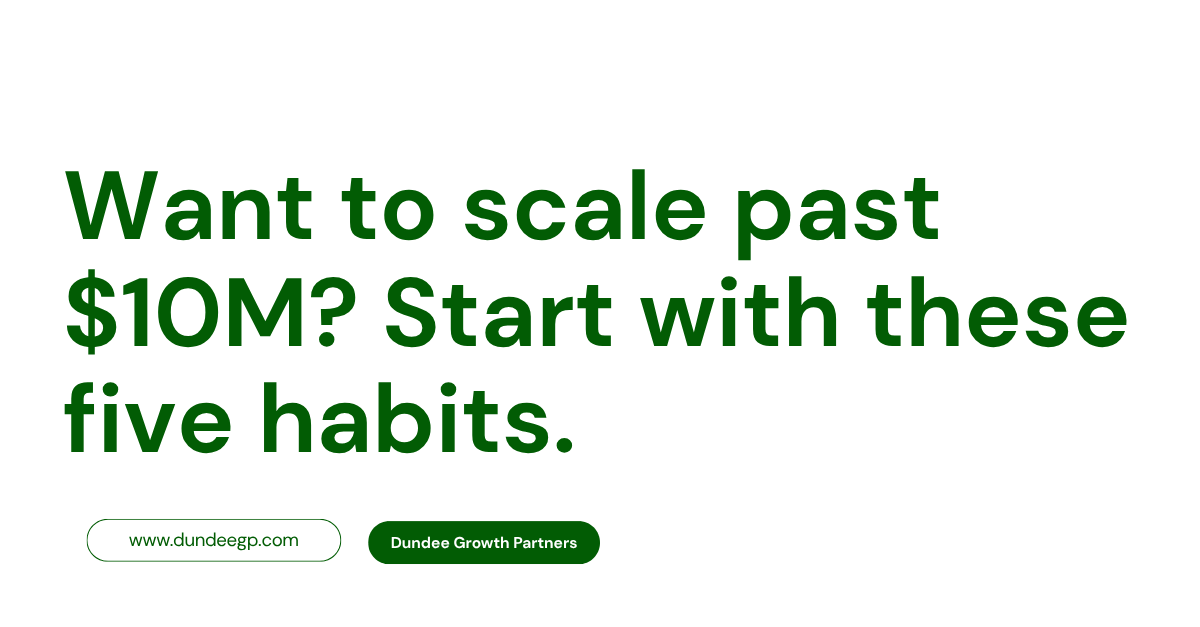 Want to scale past \$10M? Start with these five habits.

www.dundeegp.com

Dundee Growth Partners